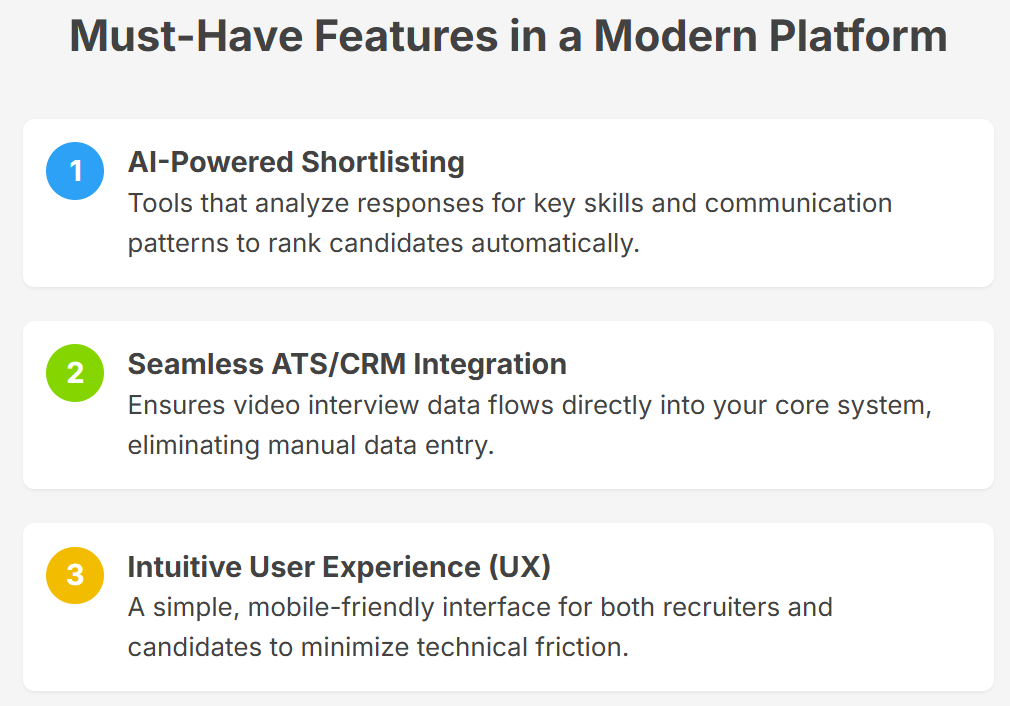 Must-Have Features in a Modern Platform

1

AI-Powered Shortlisting

Tools that analyze responses for key skills and communication patterns to rank candidates automatically.

2

Seamless ATS/CRM Integration

Ensures video interview data flows directly into your core system, eliminating manual data entry.

3

Intuitive User Experience (UX)

A simple, mobile-friendly interface for both recruiters and candidates to minimize technical friction.